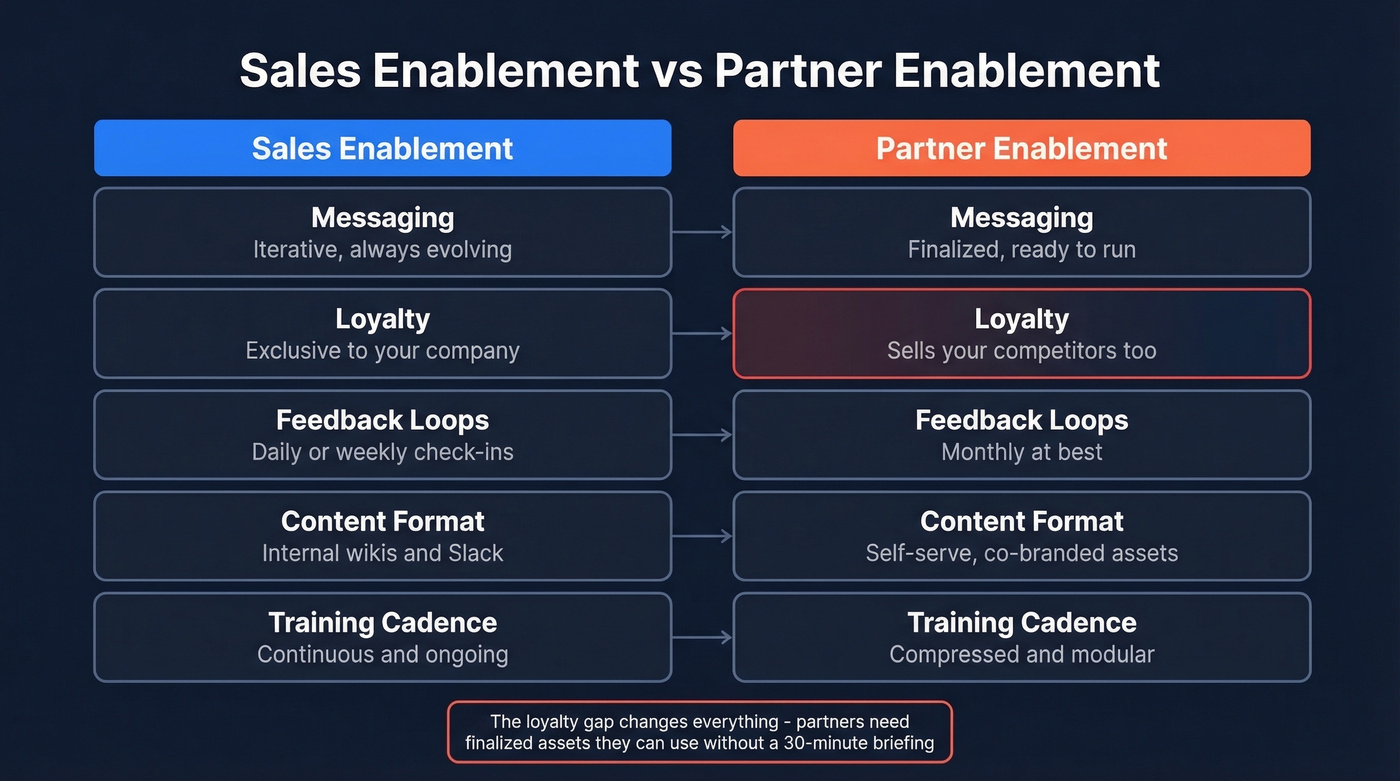 Sales Enablement vs Partner Enablement

Sales Enablement

Messaging
Iterative, always evolving

Loyalty
Exclusive to your company

Feedback Loops
Daily or weekly check-ins

Content Format
Internal wikis and Slack

Training Cadence
Continuous and ongoing

Partner Enablement

Messaging
Finalized, ready to run

Loyalty
Sells your competitors too

Feedback Loops
Monthly at best

Content Format
Self-serve, co-branded assets

Training Cadence
Compressed and modular

The loyalty gap changes everything - partners need finalized assets they can use without a 30-minute briefing